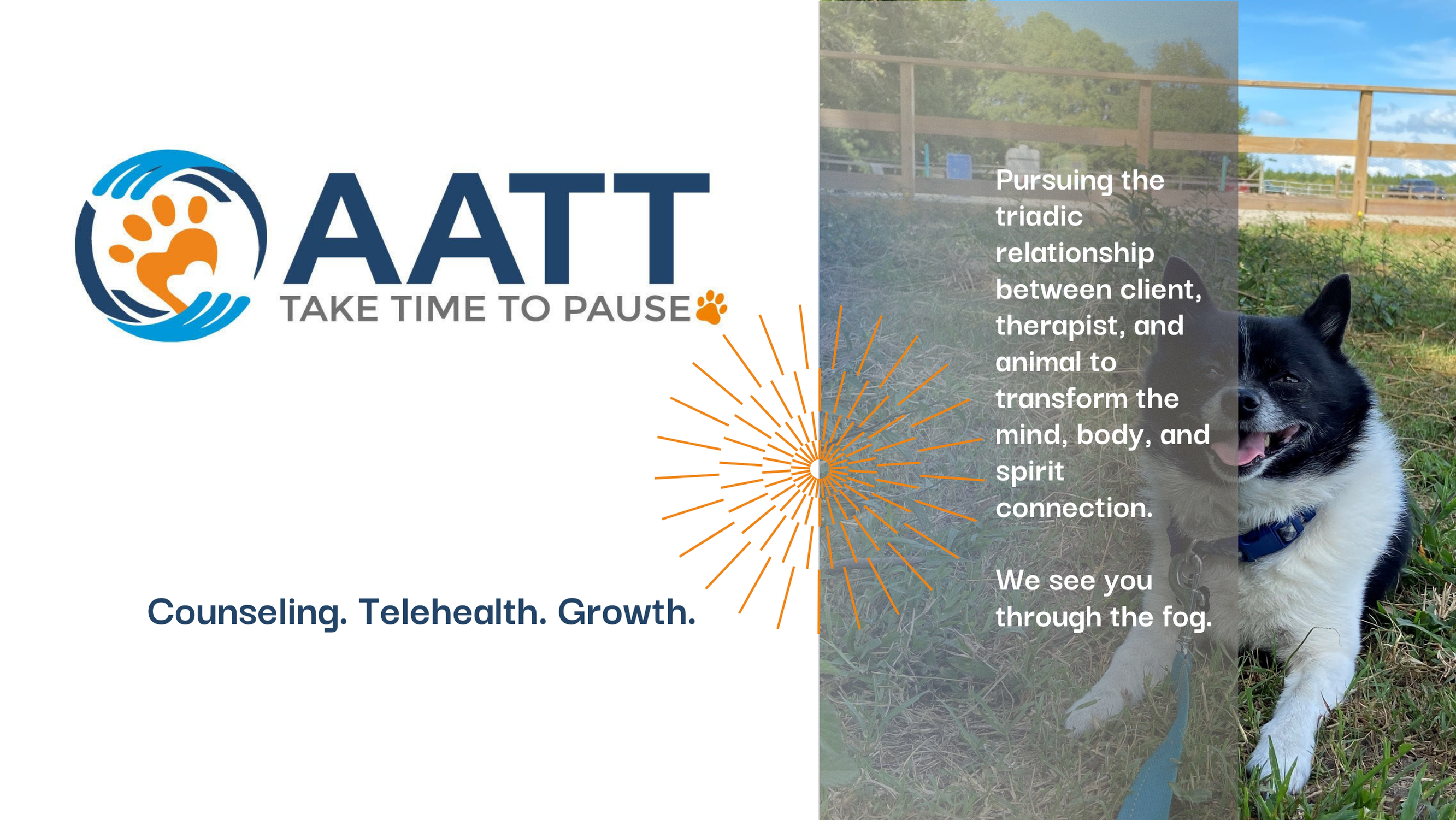 AATT
TAKE TIME TO PAUSE

Counseling. Telehealth. Growth.

Pursuing the triadic relationship between client, therapist, and animal to transform the mind, body, and spirit connection.

We see you through the fog.